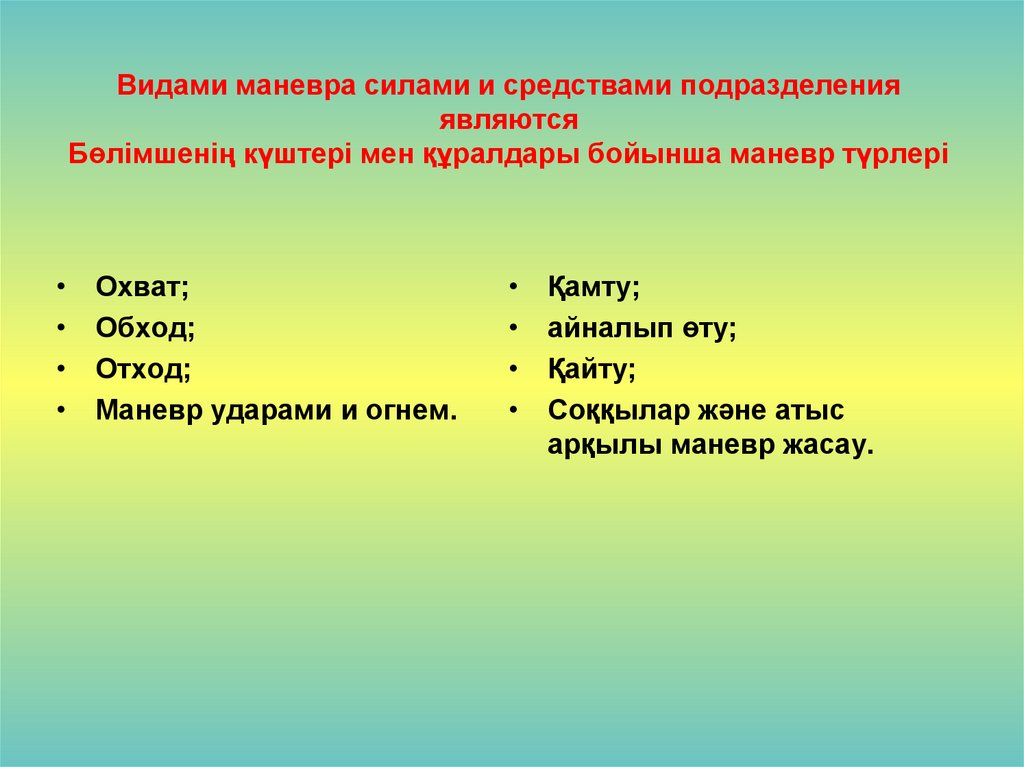 Видами маневра силами и средствами подразделения являются
Бөлімшенің күштері мен құралдары бойынша маневр түрлері

• Охват;
• Обход;
• Отход;
• Маневр ударами и огнем.

• Қамту;
• айналып өту;
• Қайту;
• Соққылар және атыс арқылы маневр жасау.